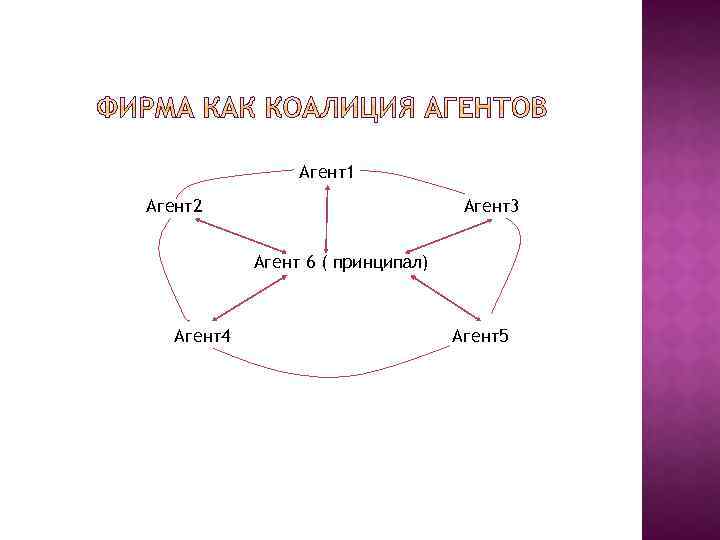 ФИРМА КАК КОАЛИЦИЯ АГЕНТОВ

Агент1

Агент2

Агент3

Агент 6 ( принципал)

Агент4

Агент5